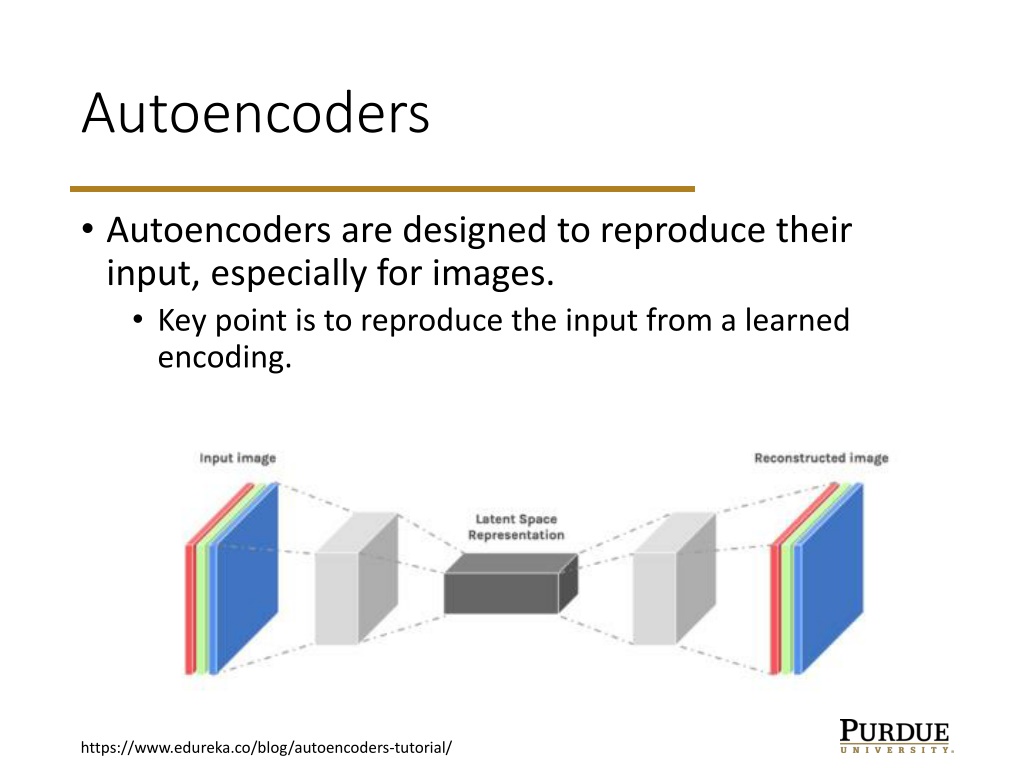 Autoencoders

• Autoencoders are designed to reproduce their input, especially for images.
  • Key point is to reproduce the input from a learned encoding.

Input image

Latent Space Representation

Reconstructed image

https://www.edureka.co/blog/autoencoders-tutorial/

PURDUE
UNIVERSITY.